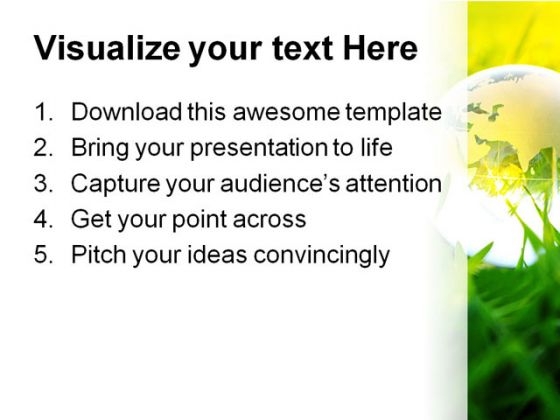 Visualize your text Here

1. Download this awesome template
2. Bring your presentation to life
3. Capture your audience's attention
4. Get your point across
5. Pitch your ideas convincingly